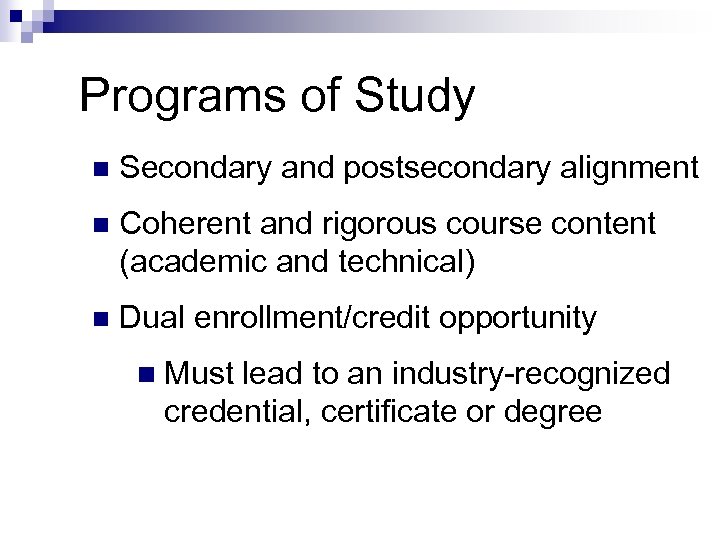 Programs of Study

Secondary and postsecondary alignment

Coherent and rigorous course content (academic and technical)

Dual enrollment/credit opportunity

Must lead to an industry-recognized credential, certificate or degree